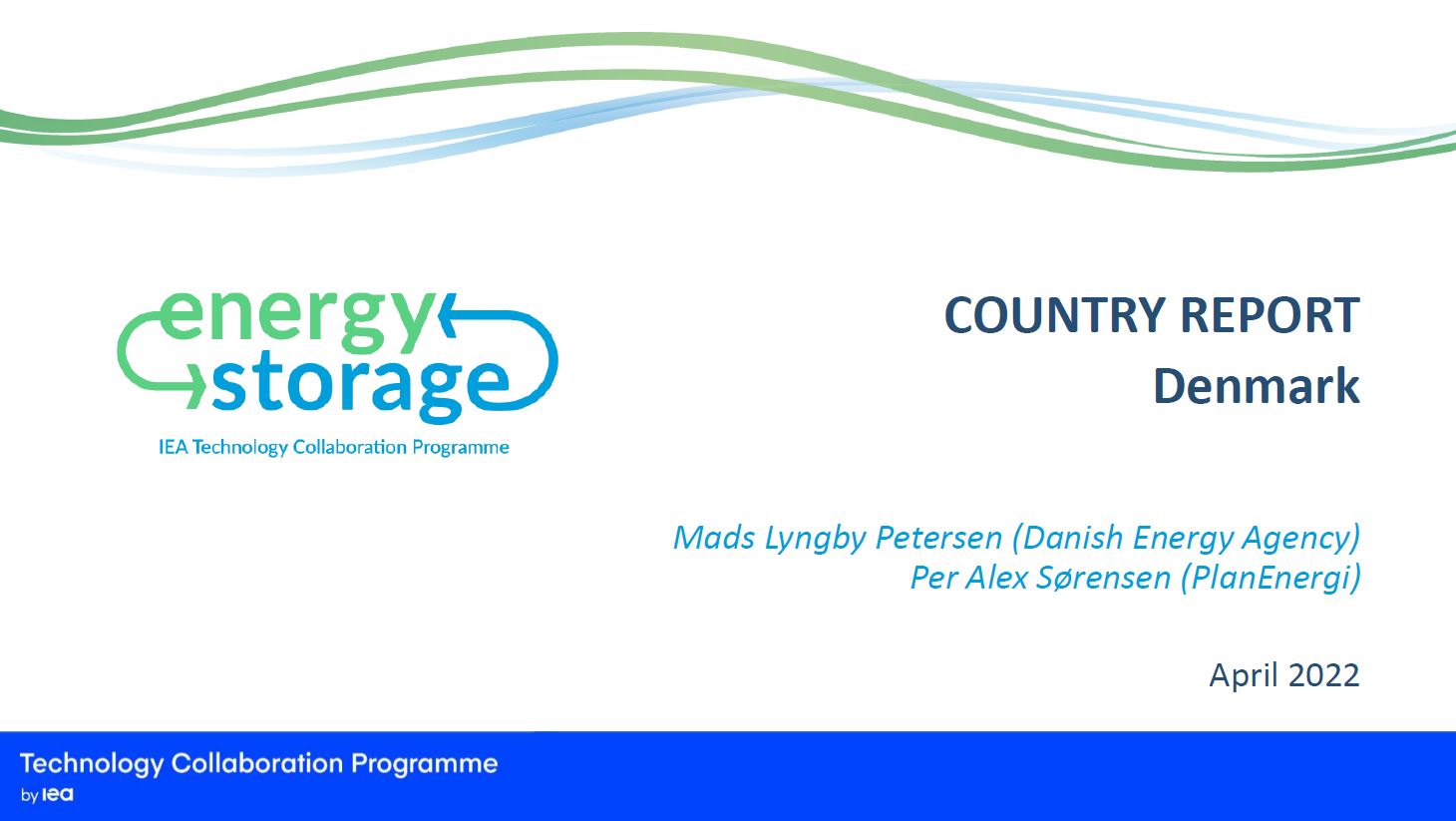 energy
storage
IEA Technology Collaboration Programme

COUNTRY REPORT
Denmark

Mads Lyngby Petersen (Danish Energy Agency)
Per Alex Sørensen (PlanEnergi)

April 2022

Technology Collaboration Programme
by iea